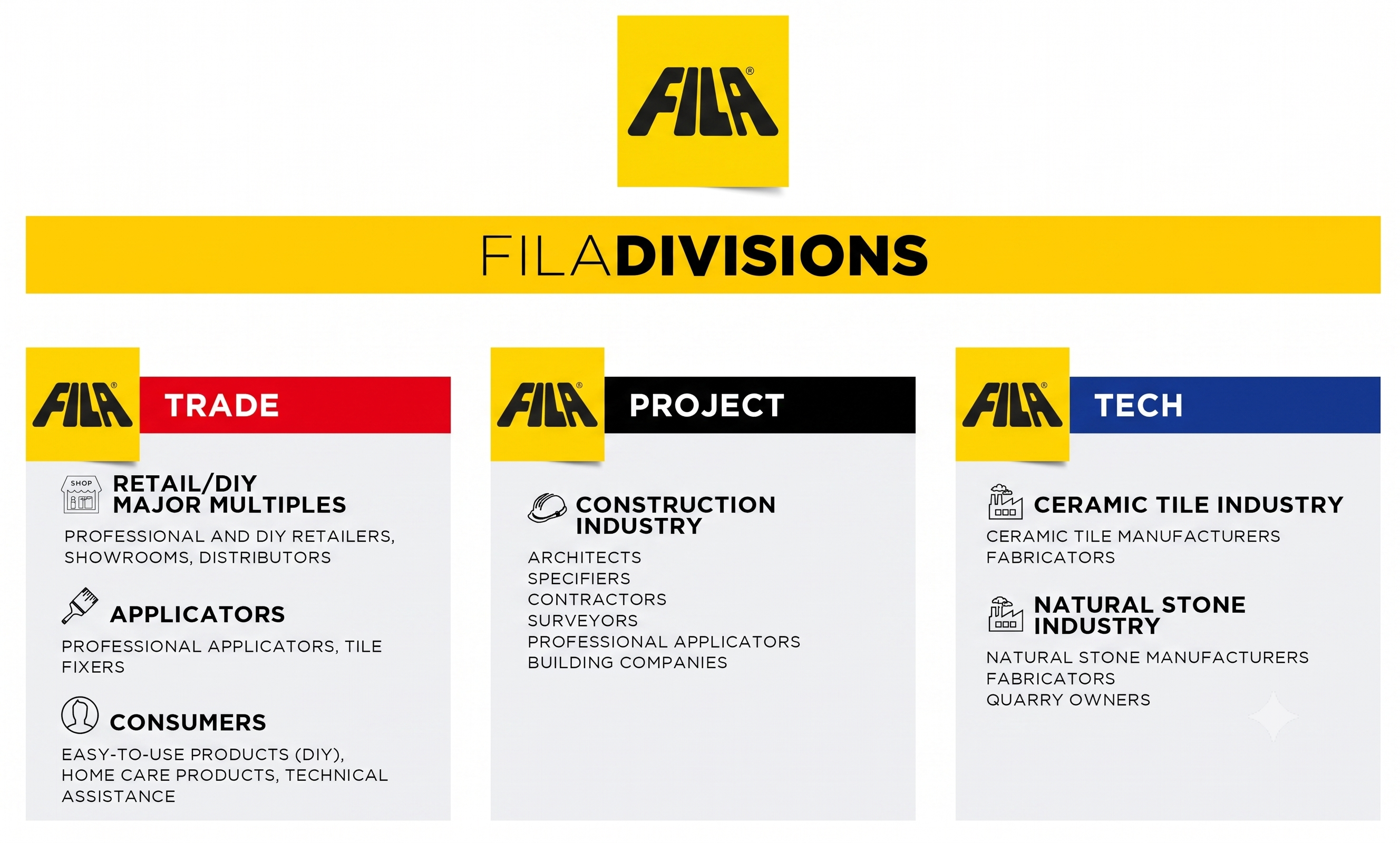 FILA®

FILADIVISIONS

FILA® TRADE

SHOP

RETAIL/DIY MAJOR MULTIPLES

PROFESSIONAL AND DIY RETAILERS, SHOWROOMS, DISTRIBUTORS

APPLICATORS

PROFESSIONAL APPLICATORS, TILE FIXERS

CONSUMERS

EASY-TO-USE PRODUCTS (DIY), HOME CARE PRODUCTS, TECHNICAL ASSISTANCE

FILA® PROJECT

CONSTRUCTION INDUSTRY

ARCHITECTS
SPECIFIERS
CONTRACTORS
SURVEYORS
PROFESSIONAL APPLICATORS
BUILDING COMPANIES

FILA® TECH

CERAMIC TILE INDUSTRY

CERAMIC TILE MANUFACTURERS
FABRICATORS

NATURAL STONE INDUSTRY

NATURAL STONE MANUFACTURERS
FABRICATORS
QUARRY OWNERS